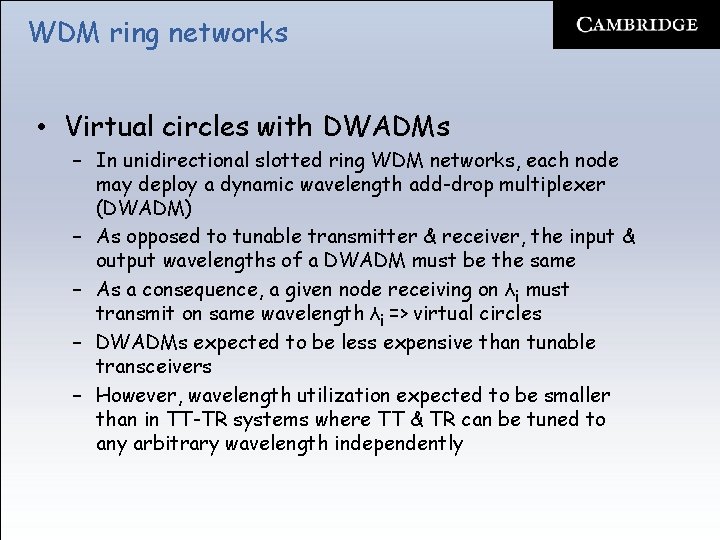 WDM ring networks

CAMBRIDGE

• Virtual circles with DWADMs
  – In unidirectional slotted ring WDM networks, each node may deploy a dynamic wavelength add-drop multiplexer (DWADM)
  – As opposed to tunable transmitter & receiver, the input & output wavelengths of a DWADM must be the same
  – As a consequence, a given node receiving on $\lambda_i$ must transmit on same wavelength $\lambda_i$ => virtual circles
  – DWADMs expected to be less expensive than tunable transceivers
  – However, wavelength utilization expected to be smaller than in TT-TR systems where TT & TR can be tuned to any arbitrary wavelength independently